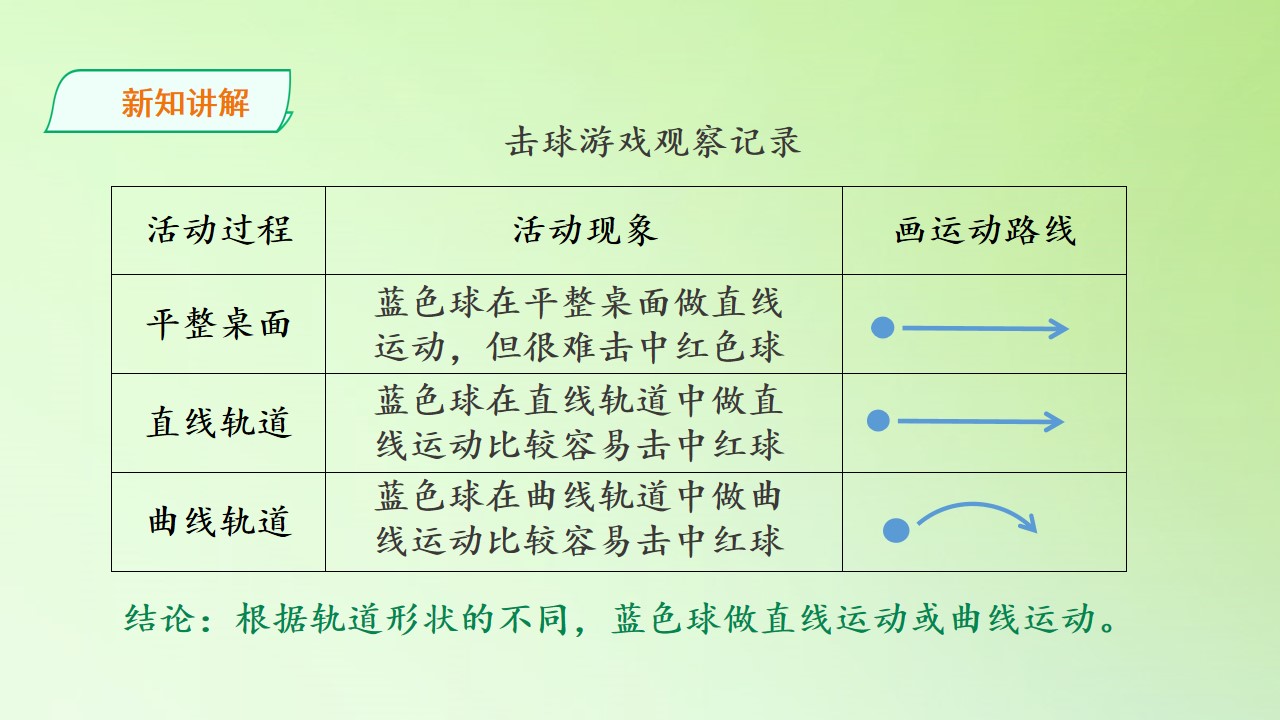 新知讲解

击球游戏观察记录

| 活动过程 | 活动现象 | 画运动路线 |
|---|---|---|
| 平整桌面 | 蓝色球在平整桌面做直线运动，但很难击中红色球 | |
| 直线轨道 | 蓝色球在直线轨道中做直线运动比较容易击中红球 | |
| 曲线轨道 | 蓝色球在曲线轨道中做曲线运动比较容易击中红球 | |

结论：根据轨道形状的不同，蓝色球做直线运动或曲线运动。